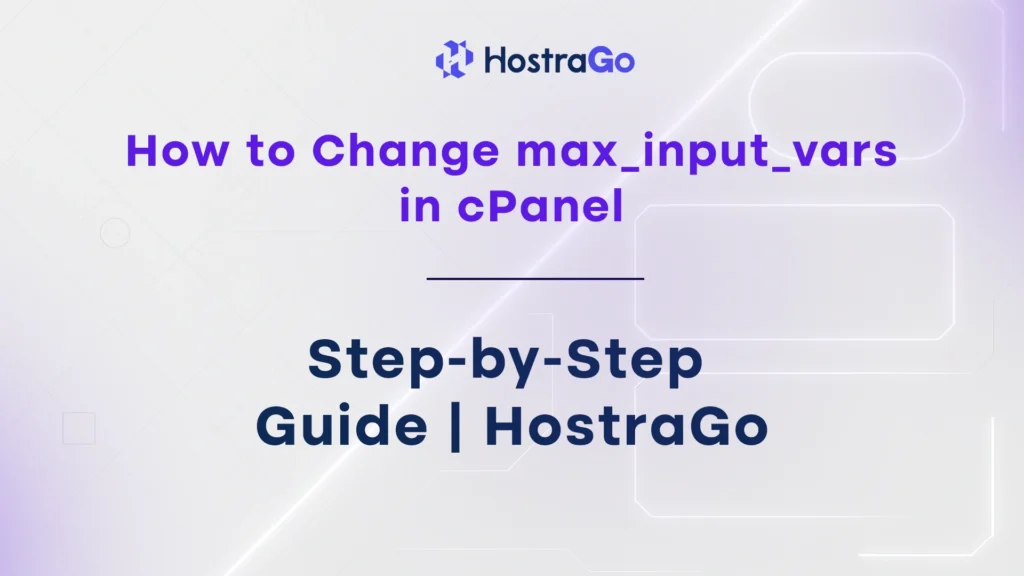 HostraGo

How to Change max_input_vars in cPanel

Step-by-Step Guide | HostraGo